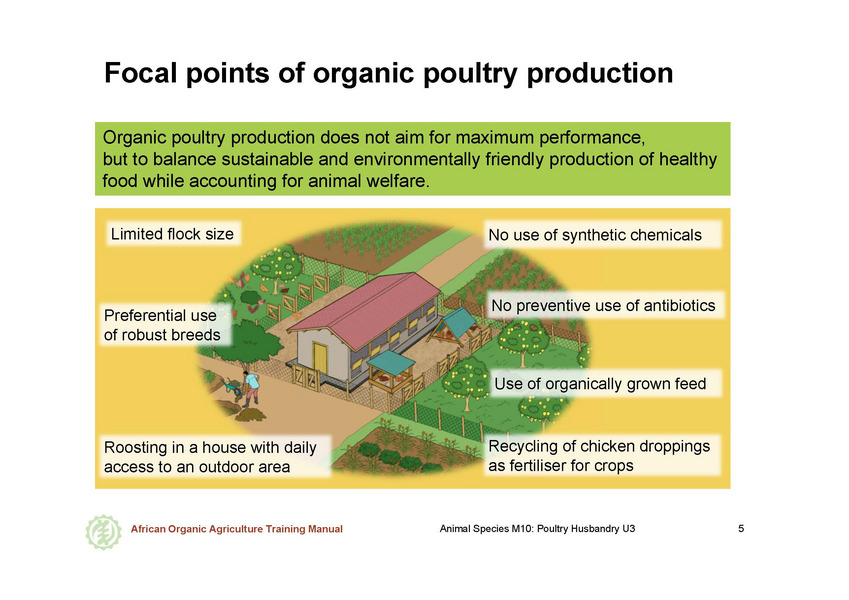 Focal points of organic poultry production

Organic poultry production does not aim for maximum performance, but to balance sustainable and environmentally friendly production of healthy food while accounting for animal welfare.

Limited flock size

Preferential use of robust breeds

Roosting in a house with daily access to an outdoor area

No use of synthetic chemicals

No preventive use of antibiotics

Use of organically grown feed

Recycling of chicken droppings as fertiliser for crops

African Organic Agriculture Training Manual

Animal Species M10: Poultry Husbandry U3

5